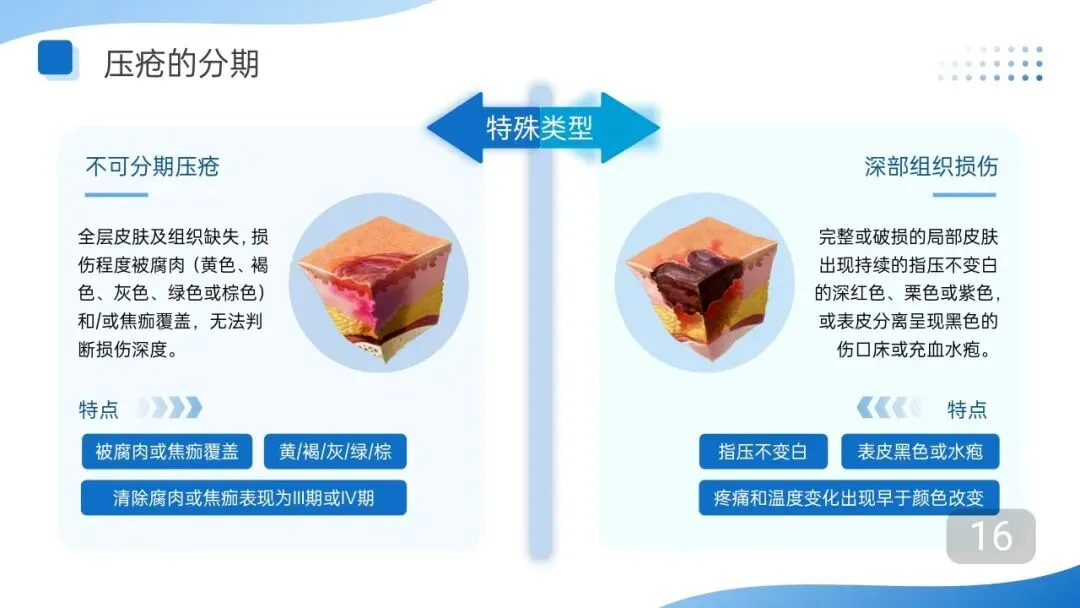 压疮的分期

特殊类型

不可分期压疮

全层皮肤及组织缺失，损伤程度被腐肉（黄色、褐色、灰色、绿色或棕色）和/或焦痂覆盖，无法判断损伤深度。

特点

被腐肉或焦痂覆盖

黄/褐/灰/绿/棕

清除腐肉或焦痂表现为III期或IV期

深部组织损伤

完整或破损的局部皮肤出现持续的指压不变白的深红色、栗色或紫色，或表皮分离呈现黑色的伤口床或充血水疱。

特点

指压不变白

表皮黑色或水疱

疼痛和温度变化出现早于颜色改变

16